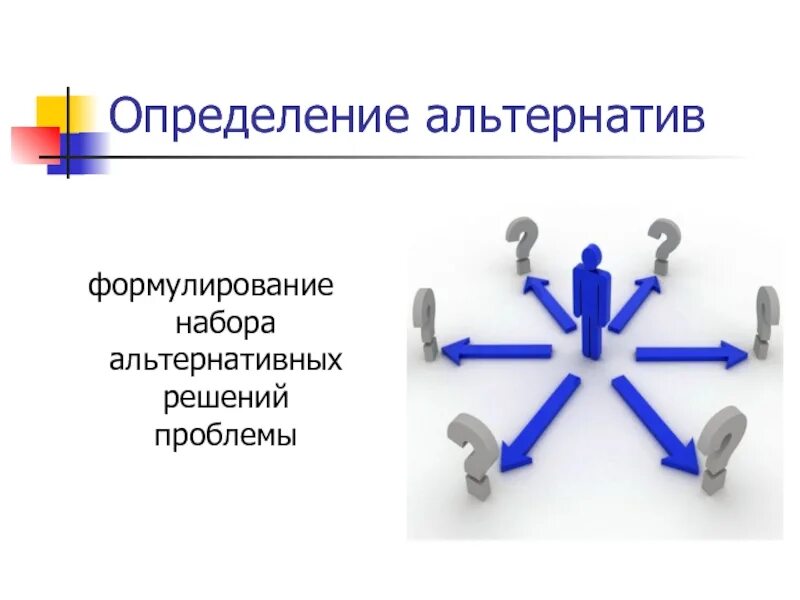 Определение альтернатив

формулирование набора альтернативных решений проблемы